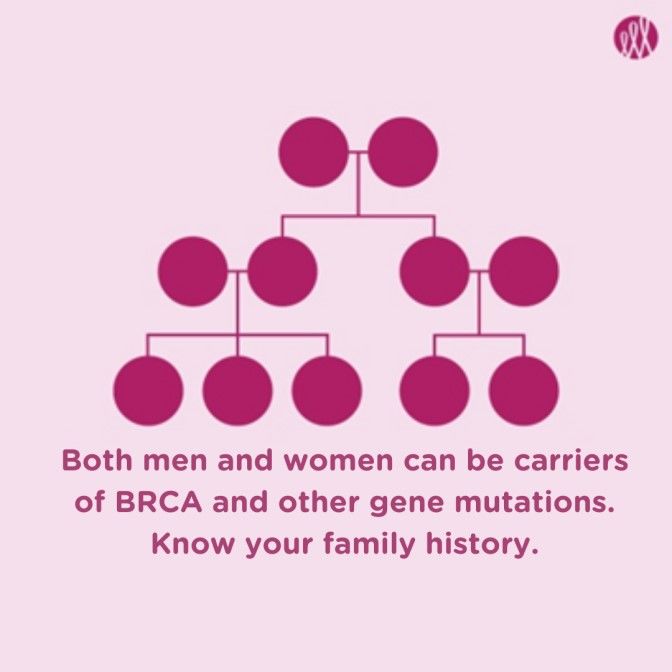 Both men and women can be carriers of BRCA and other gene mutations. Know your family history.